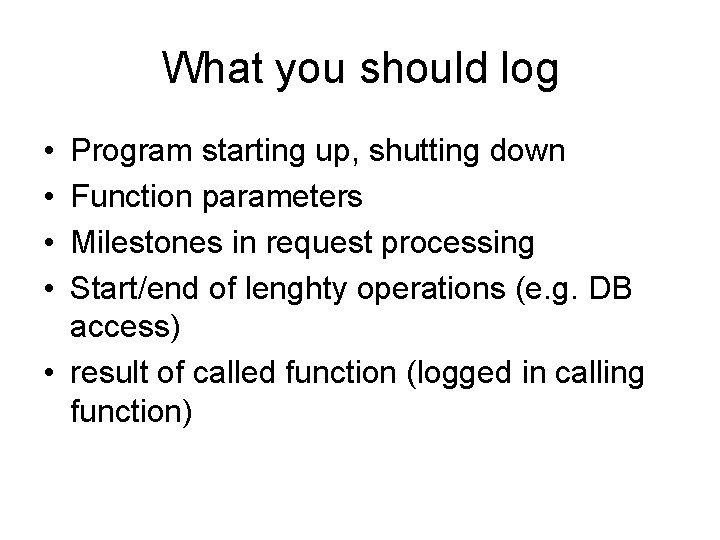 What you should log

• Program starting up, shutting down
• Function parameters
• Milestones in request processing
• Start/end of lenghty operations (e.g. DB access)
• result of called function (logged in calling function)